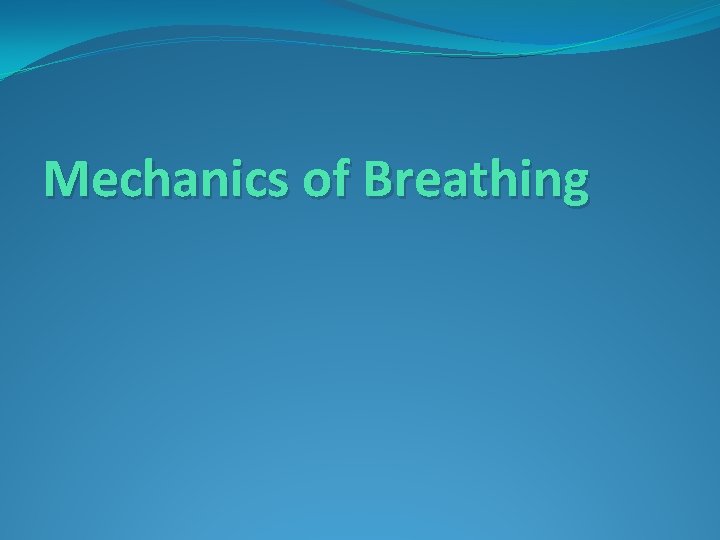 Mechanics of Breathing